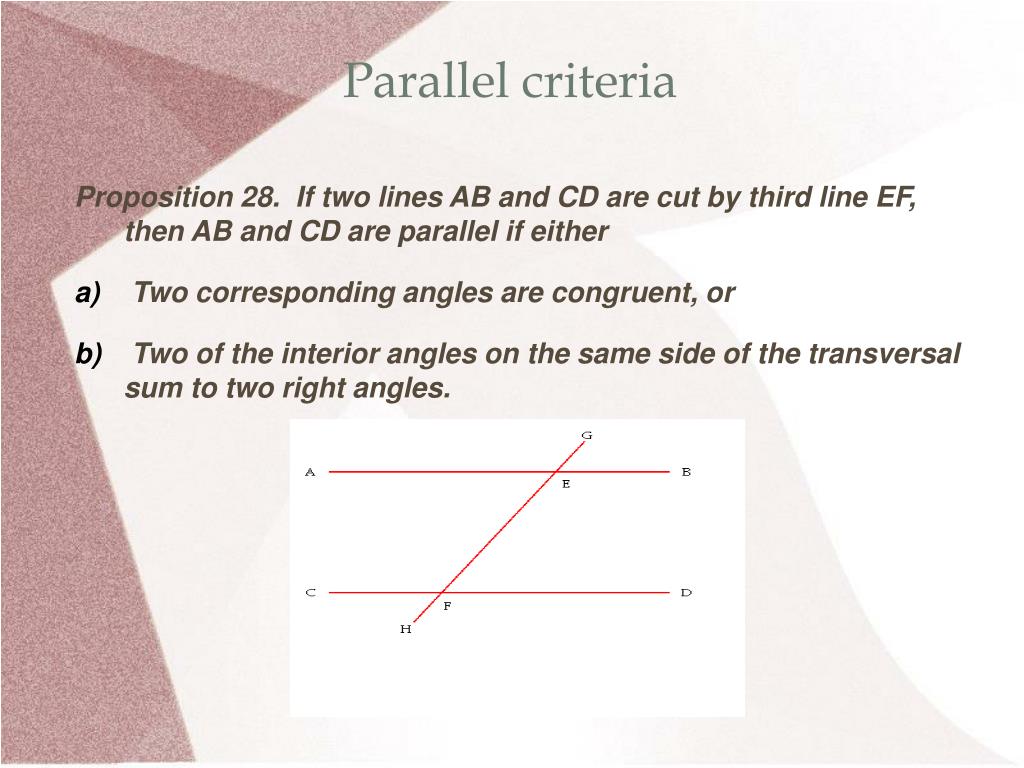 Parallel criteria

Proposition 28. If two lines AB and CD are cut by third line EF, then AB and CD are parallel if either

a) Two corresponding angles are congruent, or

b) Two of the interior angles on the same side of the transversal sum to two right angles.

G
A
B
E
C
D
F
H